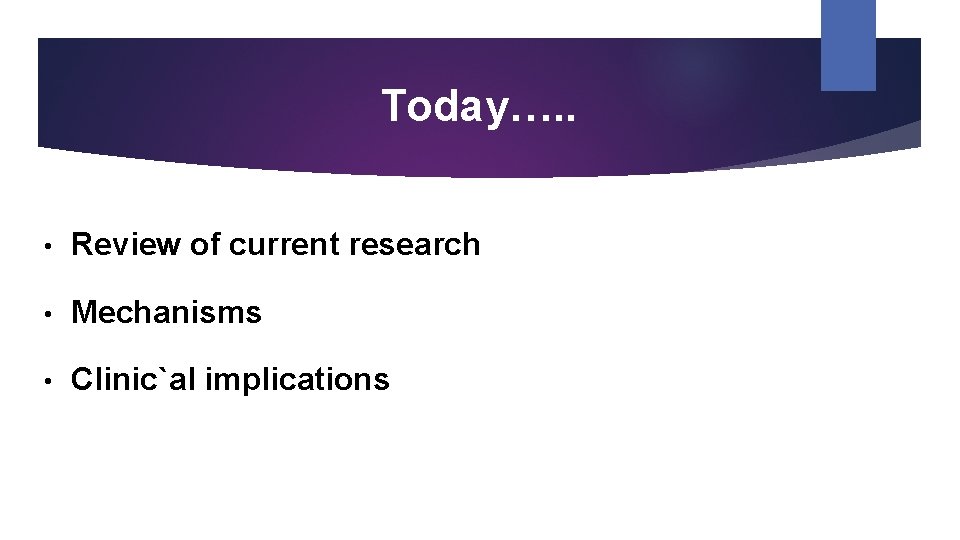 Today…..

• Review of current research
• Mechanisms
• Clinic`al implications